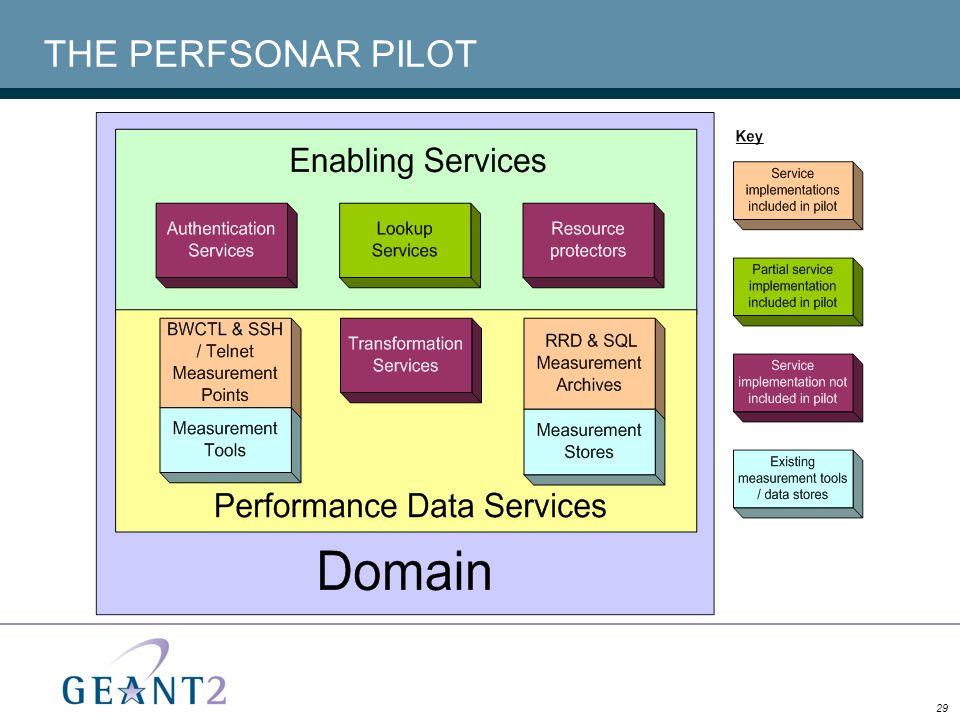 THE PERFSONAR PILOT

Enabling Services

Authentication Services

Lookup Services

Resource protectors

BWCTL & SSH / Telnet Measurement Points

Measurement Tools

Transformation Services

RRD & SQL Measurement Archives

Measurement Stores

Performance Data Services

Domain

Key

Service implementations included in pilot

Partial service implementation included in pilot

Service implementation not included in pilot

Existing measurement tools / data stores

GEANT2

29